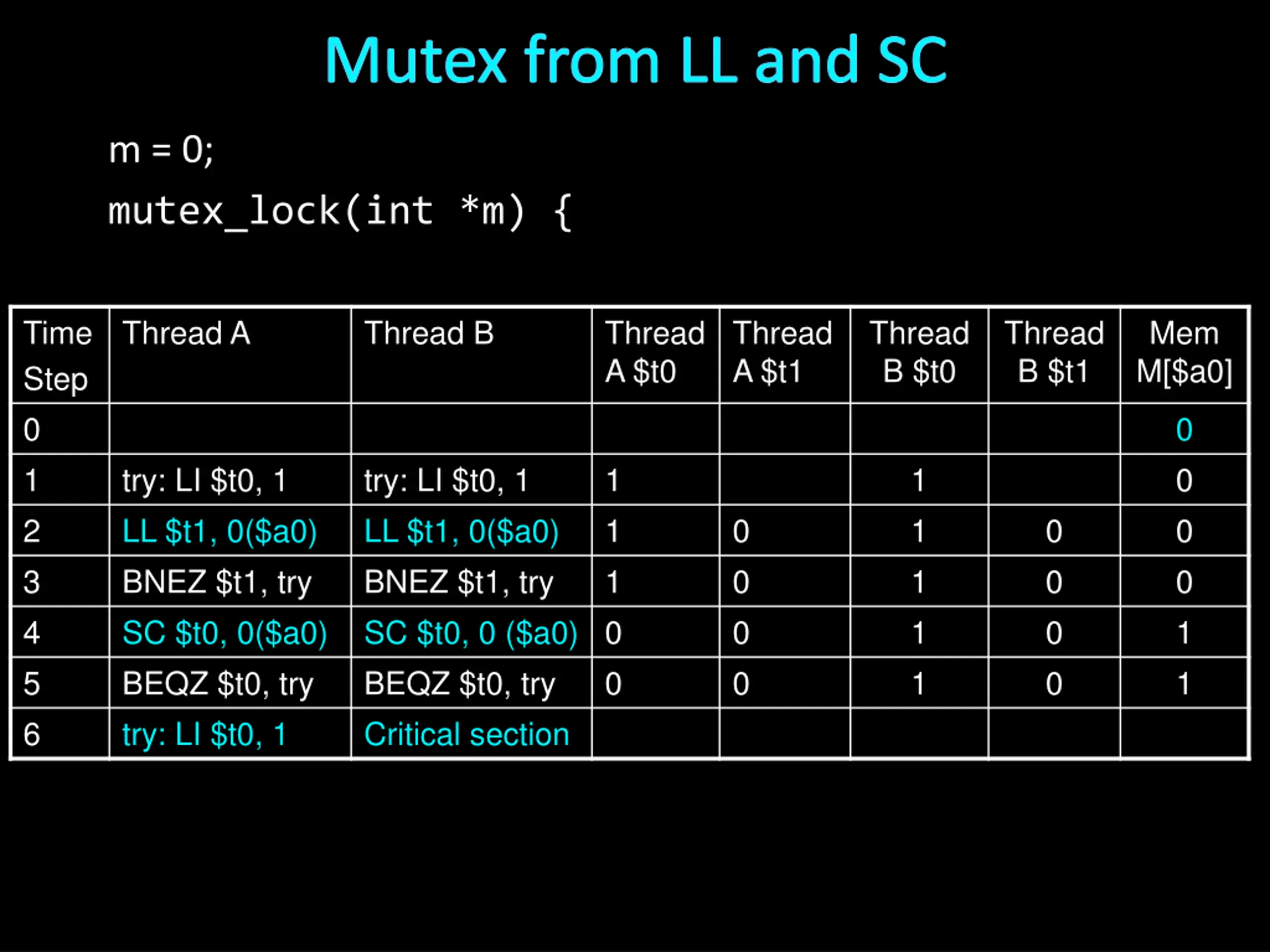 Mutex from LL and SC

m = 0;

mutex_lock(int *m) {

| Time Step | Thread A | Thread B | Thread A \$t0 | Thread A \$t1 | Thread B \$t0 | Thread B \$t1 | Mem M[\$a0] |
|---|---|---|---|---|---|---|---|
| 0 | | | | | | | 0 |
| 1 | try: LI \$t0, 1 | try: LI \$t0, 1 | 1 | | 1 | | 0 |
| 2 | LL \$t1, 0(\$a0) | LL \$t1, 0(\$a0) | 1 | 0 | 1 | 0 | 0 |
| 3 | BNEZ \$t1, try | BNEZ \$t1, try | 1 | 0 | 1 | 0 | 0 |
| 4 | SC \$t0, 0(\$a0) | SC \$t0, 0 (\$a0) | 0 | 0 | 1 | 0 | 1 |
| 5 | BEQZ \$t0, try | BEQZ \$t0, try | 0 | 0 | 1 | 0 | 1 |
| 6 | try: LI \$t0, 1 | Critical section | | | | | |